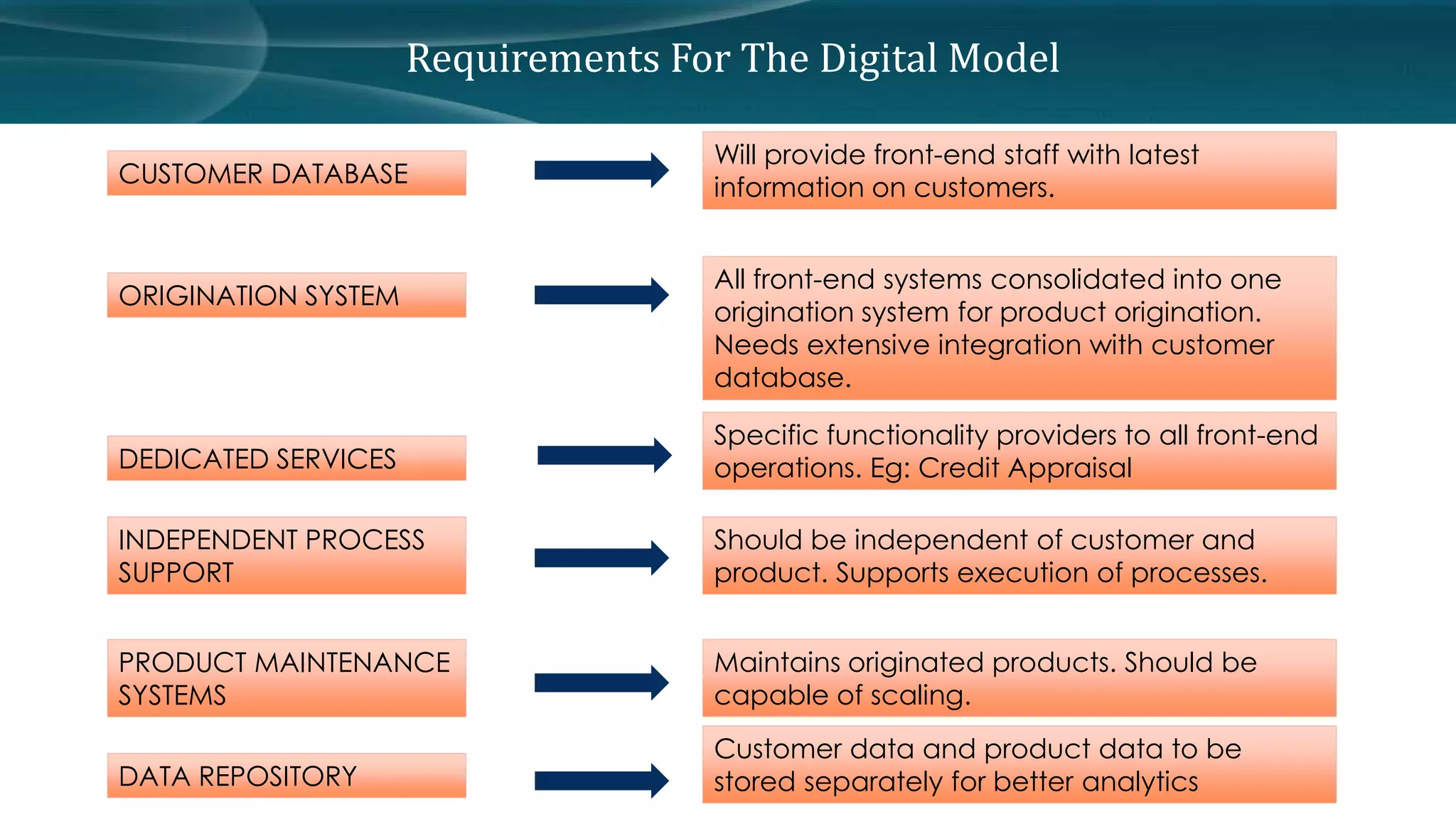 Requirements For The Digital Model

CUSTOMER DATABASE

Will provide front-end staff with latest information on customers.

ORIGINATION SYSTEM

All front-end systems consolidated into one origination system for product origination. Needs extensive integration with customer database.

DEDICATED SERVICES

Specific functionality providers to all front-end operations. Eg: Credit Appraisal

INDEPENDENT PROCESS SUPPORT

Should be independent of customer and product. Supports execution of processes.

PRODUCT MAINTENANCE SYSTEMS

Maintains originated products. Should be capable of scaling.

DATA REPOSITORY

Customer data and product data to be stored separately for better analytics